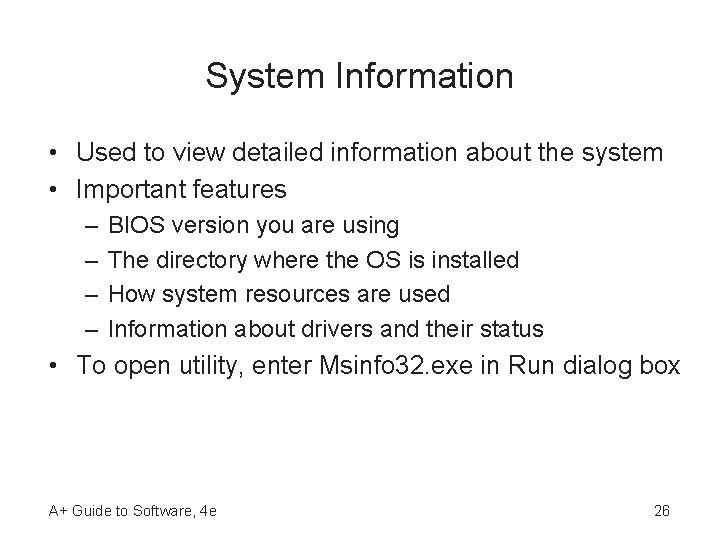 System Information

• Used to view detailed information about the system
• Important features
– BIOS version you are using
– The directory where the OS is installed
– How system resources are used
– Information about drivers and their status
• To open utility, enter Msinfo32.exe in Run dialog box

A+ Guide to Software, 4e

26